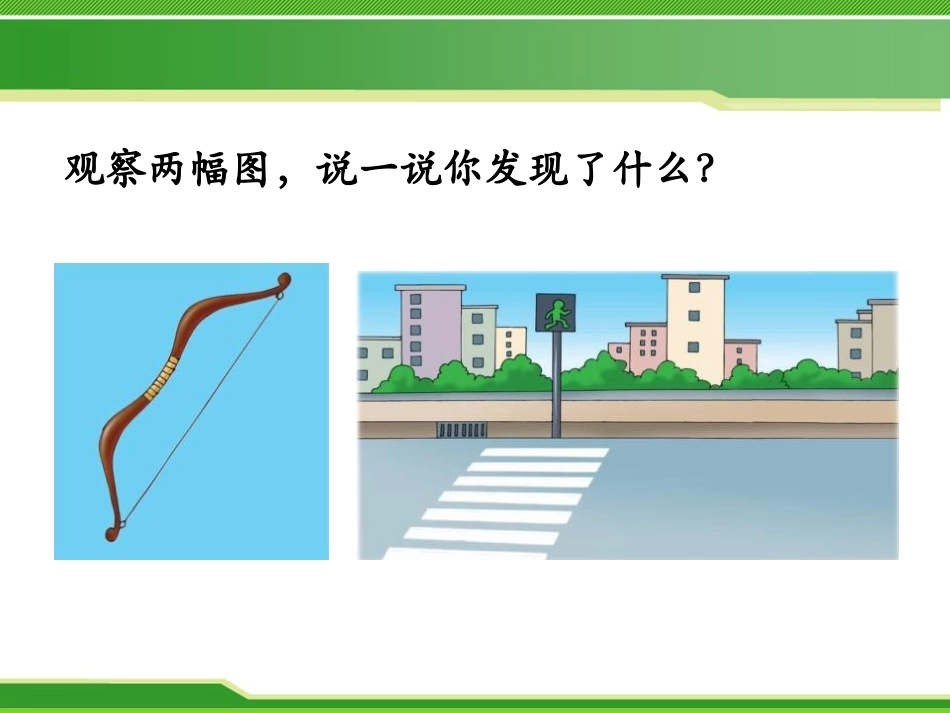 观察两幅图，说一说你发现了什么？